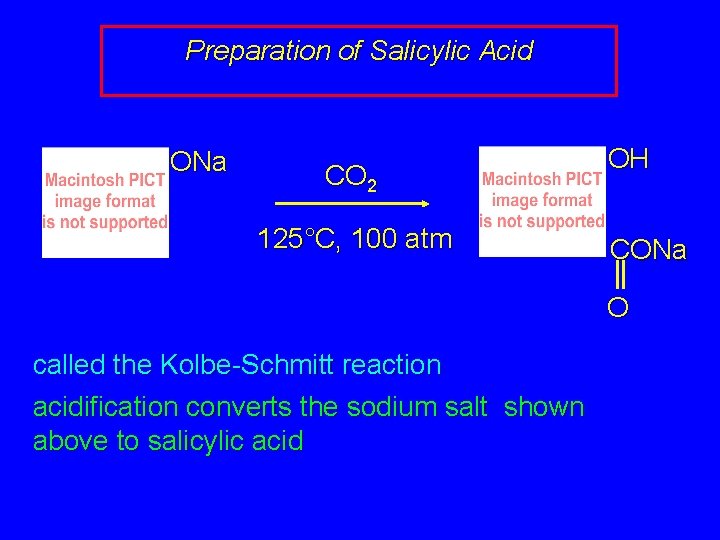 Preparation of Salicylic Acid

Macintosh PICT image format is not supported

ONa

$CO_2$

125°C, 100 atm

Macintosh PICT image format is not supported

OH

CONa

O

called the Kolbe-Schmitt reaction

acidification converts the sodium salt shown above to salicylic acid